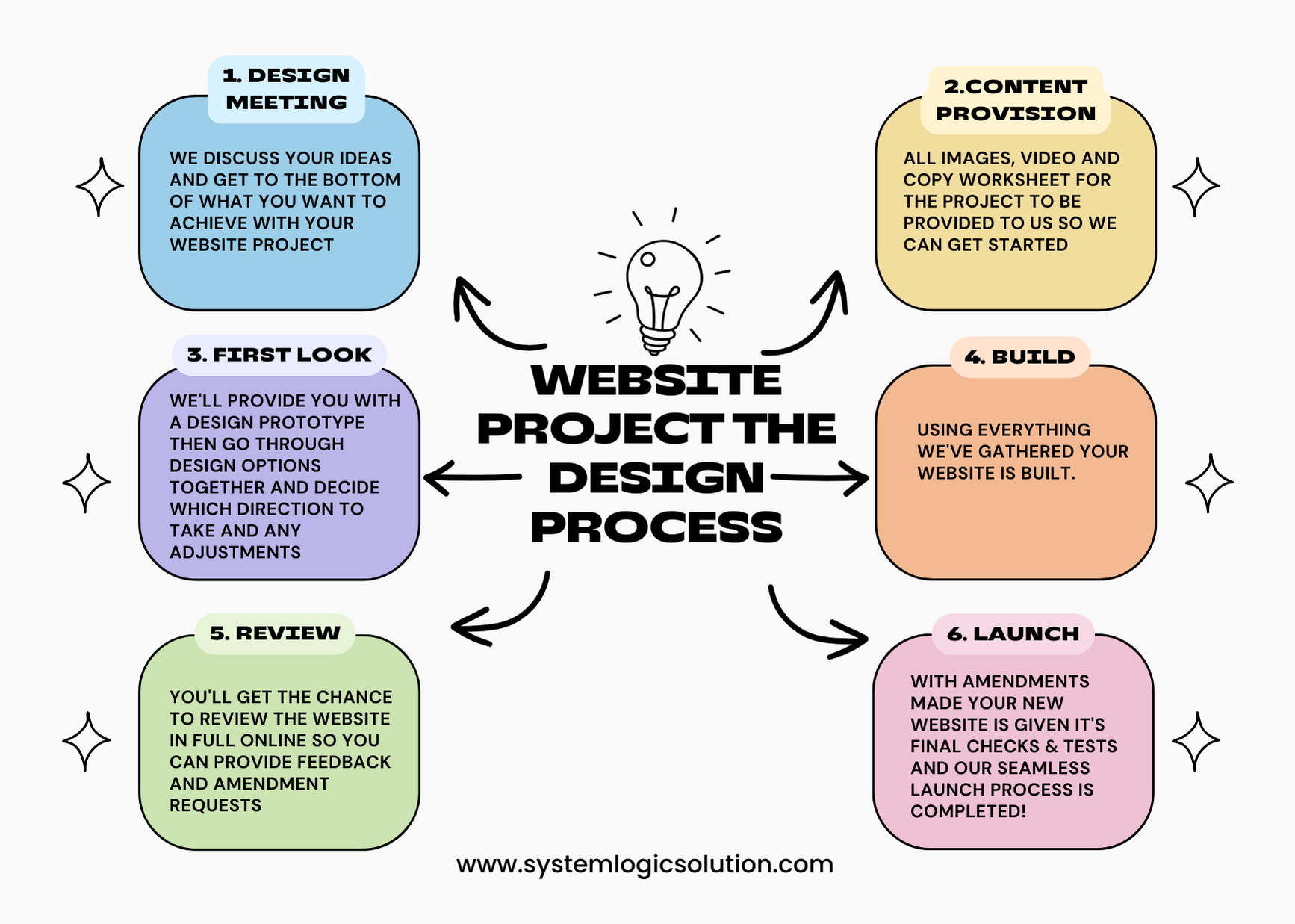 WEBSITE PROJECT THE DESIGN PROCESS

1. DESIGN MEETING

WE DISCUSS YOUR IDEAS AND GET TO THE BOTTOM OF WHAT YOU WANT TO ACHIEVE WITH YOUR WEBSITE PROJECT

2.CONTENT PROVISION

ALL IMAGES, VIDEO AND COPY WORKSHEET FOR THE PROJECT TO BE PROVIDED TO US SO WE CAN GET STARTED

3. FIRST LOOK

WE'LL PROVIDE YOU WITH A DESIGN PROTOTYPE THEN GO THROUGH DESIGN OPTIONS TOGETHER AND DECIDE WHICH DIRECTION TO TAKE AND ANY ADJUSTMENTS

4. BUILD

USING EVERYTHING WE'VE GATHERED YOUR WEBSITE IS BUILT.

5. REVIEW

YOU'LL GET THE CHANCE TO REVIEW THE WEBSITE IN FULL ONLINE SO YOU CAN PROVIDE FEEDBACK AND AMENDMENT REQUESTS

6. LAUNCH

WITH AMENDMENTS MADE YOUR NEW WEBSITE IS GIVEN IT'S FINAL CHECKS & TESTS AND OUR SEAMLESS LAUNCH PROCESS IS COMPLETED!

www.systemlogicsolution.com